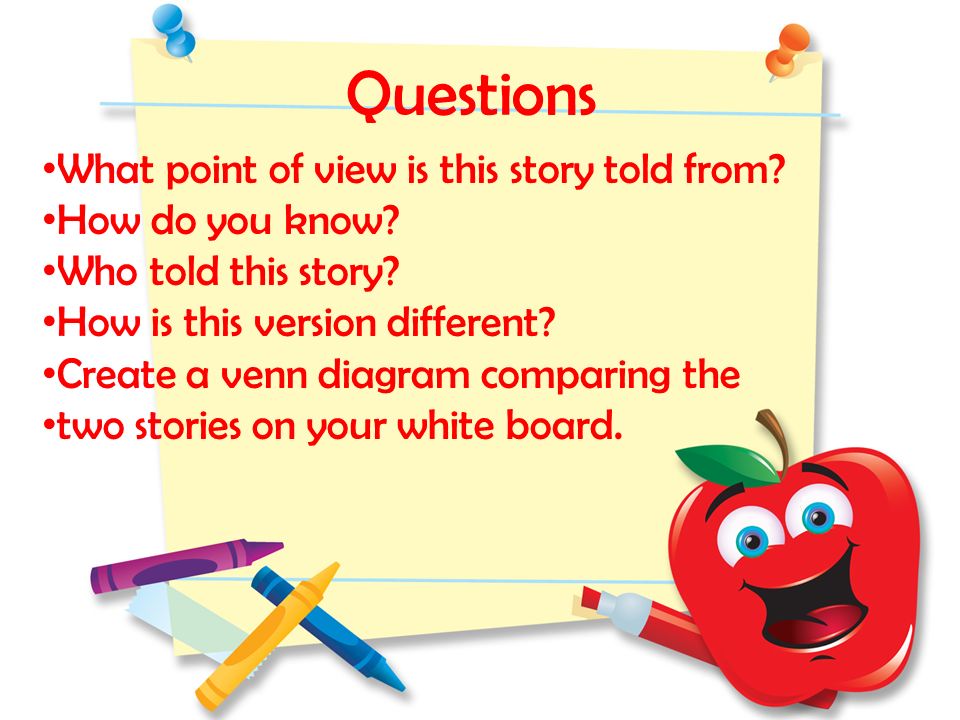 Questions

•What point of view is this story told from?
•How do you know?
•Who told this story?
•How is this version different?
•Create a venn diagram comparing the
•two stories on your white board.